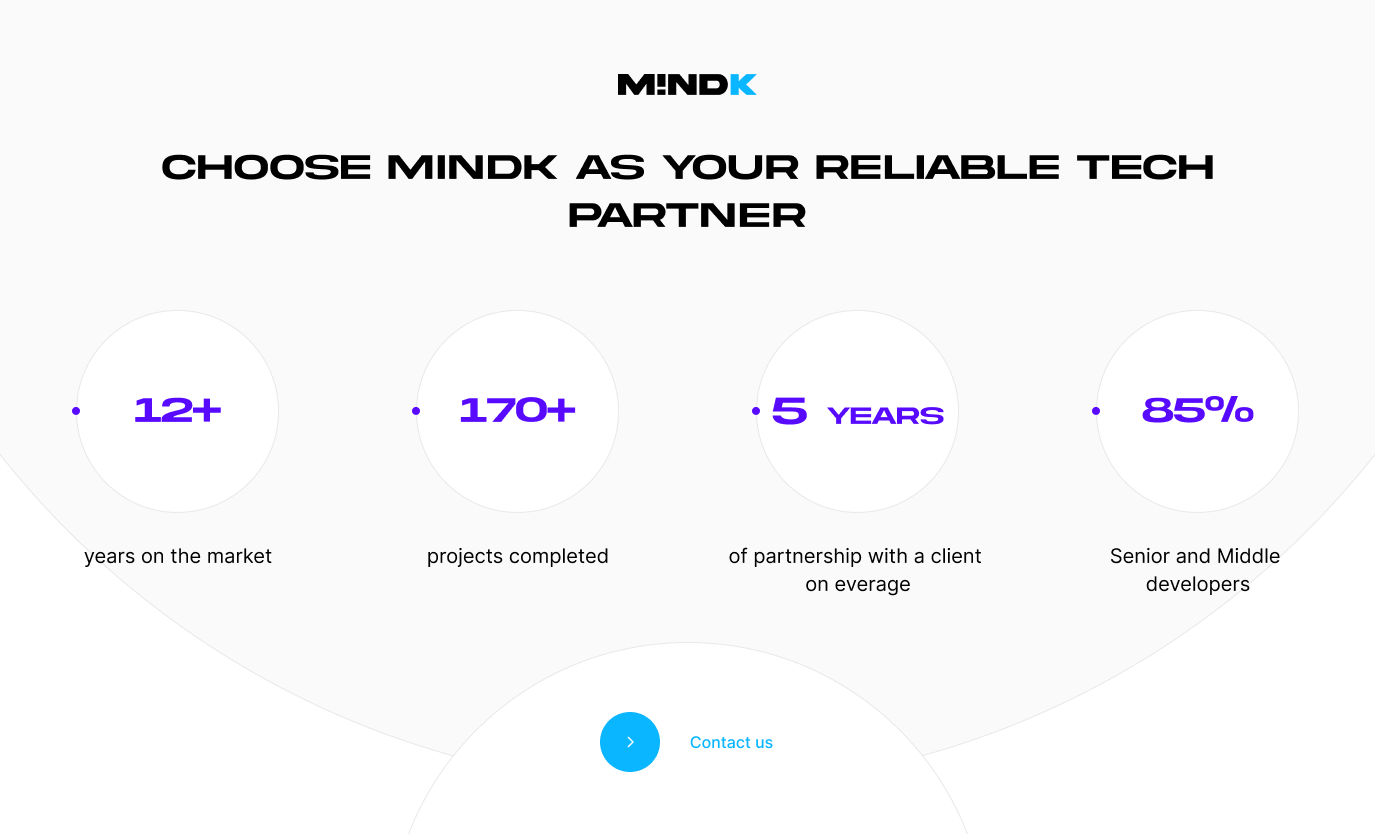 M!NDK

CHOOSE MINDK AS YOUR RELIABLE TECH PARTNER

12+

years on the market

170+

projects completed

5 YEARS

of partnership with a client on everage

85%

Senior and Middle developers

Contact us